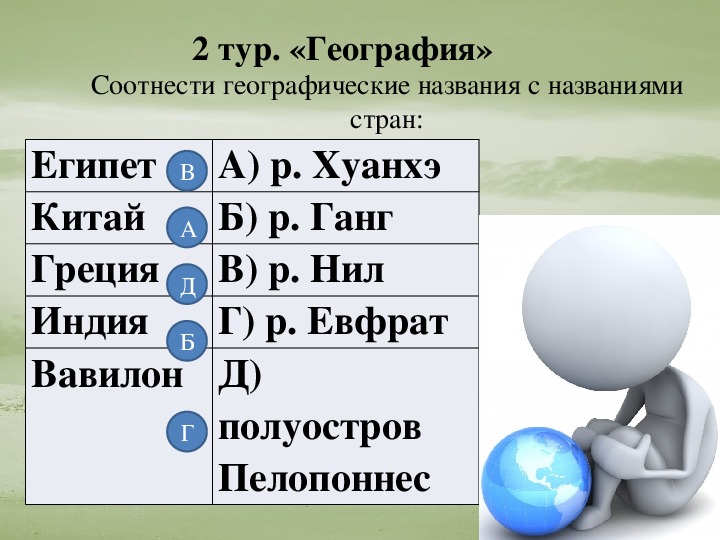 2 тур. «География»

Соотнести географические названия с названиями стран:

| Египет В | А) р. Хуанхэ |
|---|---|
| Китай А | Б) р. Ганг |
| Греция Д | В) р. Нил |
| Индия Б | Г) р. Евфрат |
| Вавилон Г | Д) полуостров Пелопоннес |